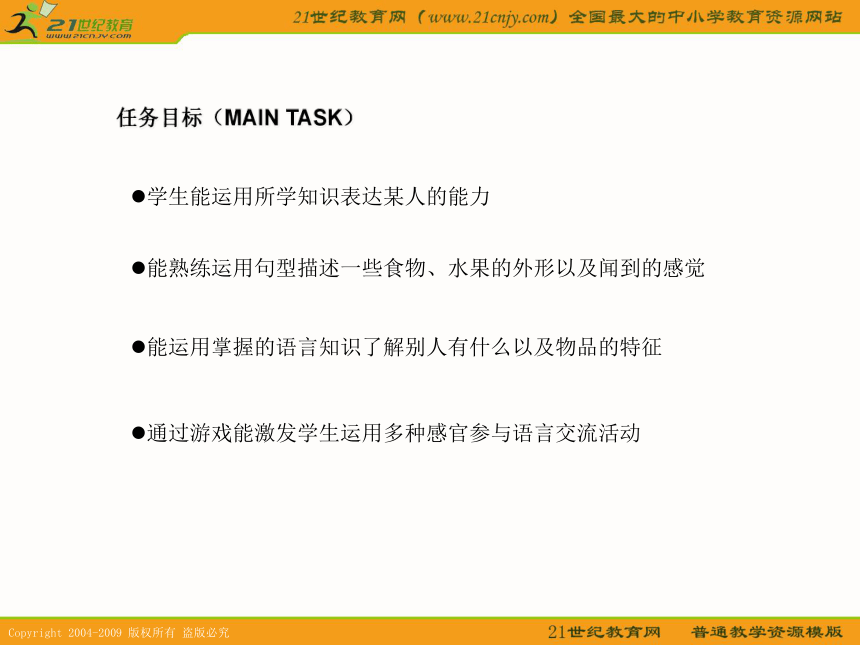 21世纪教育
www.21cnjy.com

21世纪教育网（www.21cnjy.com）全国最大的中小学教育资源网站

任务目标（MAIN TASK）

●学生能运用所学知识表达某人的能力

●能熟练运用句型描述一些食物、水果的外形以及闻到的感觉

●能运用掌握的语言知识了解别人有什么以及物品的特征

●通过游戏能激发学生运用多种感官参与语言交流活动

Copyright 2004-2009 版权所有 盗版必究

21世纪教育网 普通教学资源模版